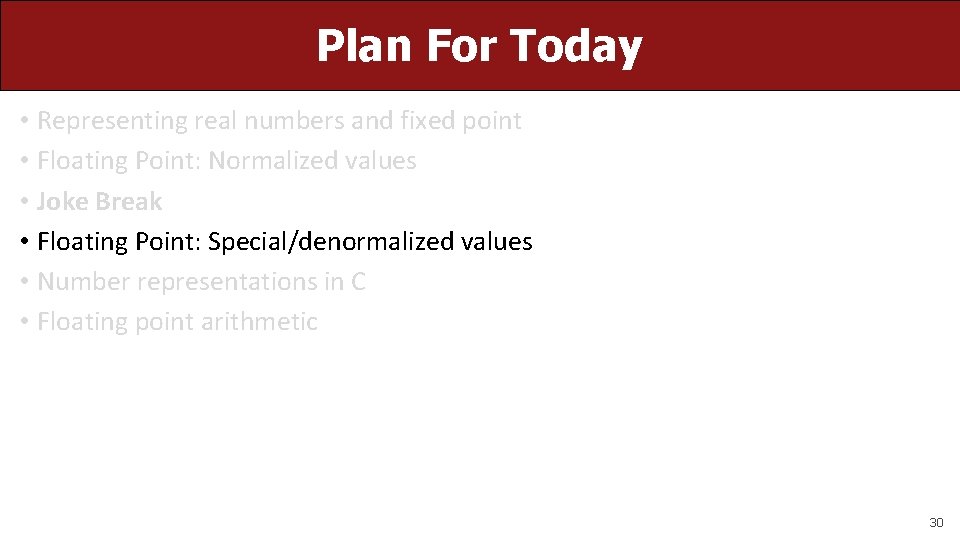 Plan For Today

• Representing real numbers and fixed point
• Floating Point: Normalized values
• Joke Break
• Floating Point: Special/denormalized values
• Number representations in C
• Floating point arithmetic

30